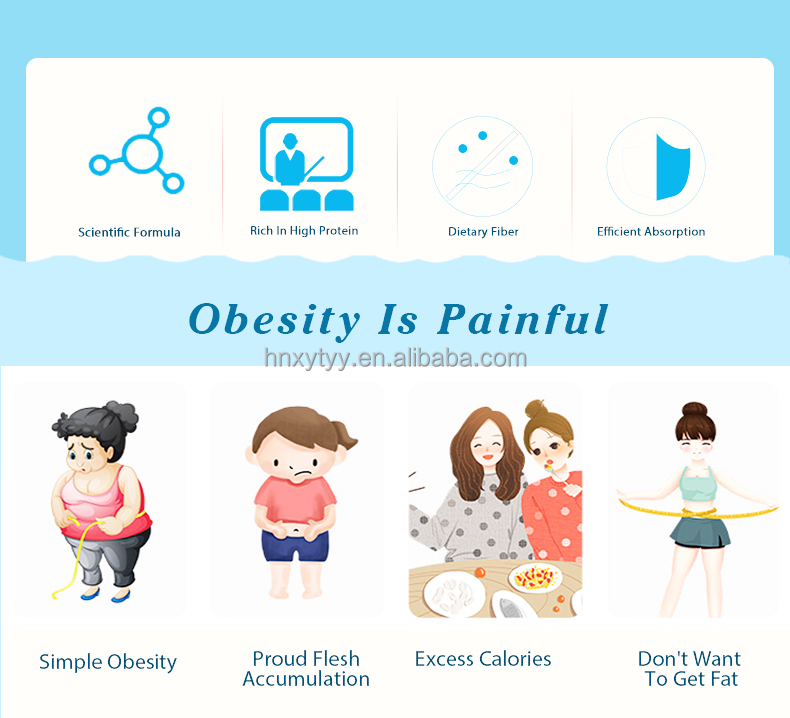 Scientific Formula

Rich In High Protein

Dietary Fiber

Efficient Absorption

Obesity Is Painful

hnxytyy.en.alibaba.com

Simple Obesity

Proud Flesh Accumulation

Excess Calories

Don't Want To Get Fat